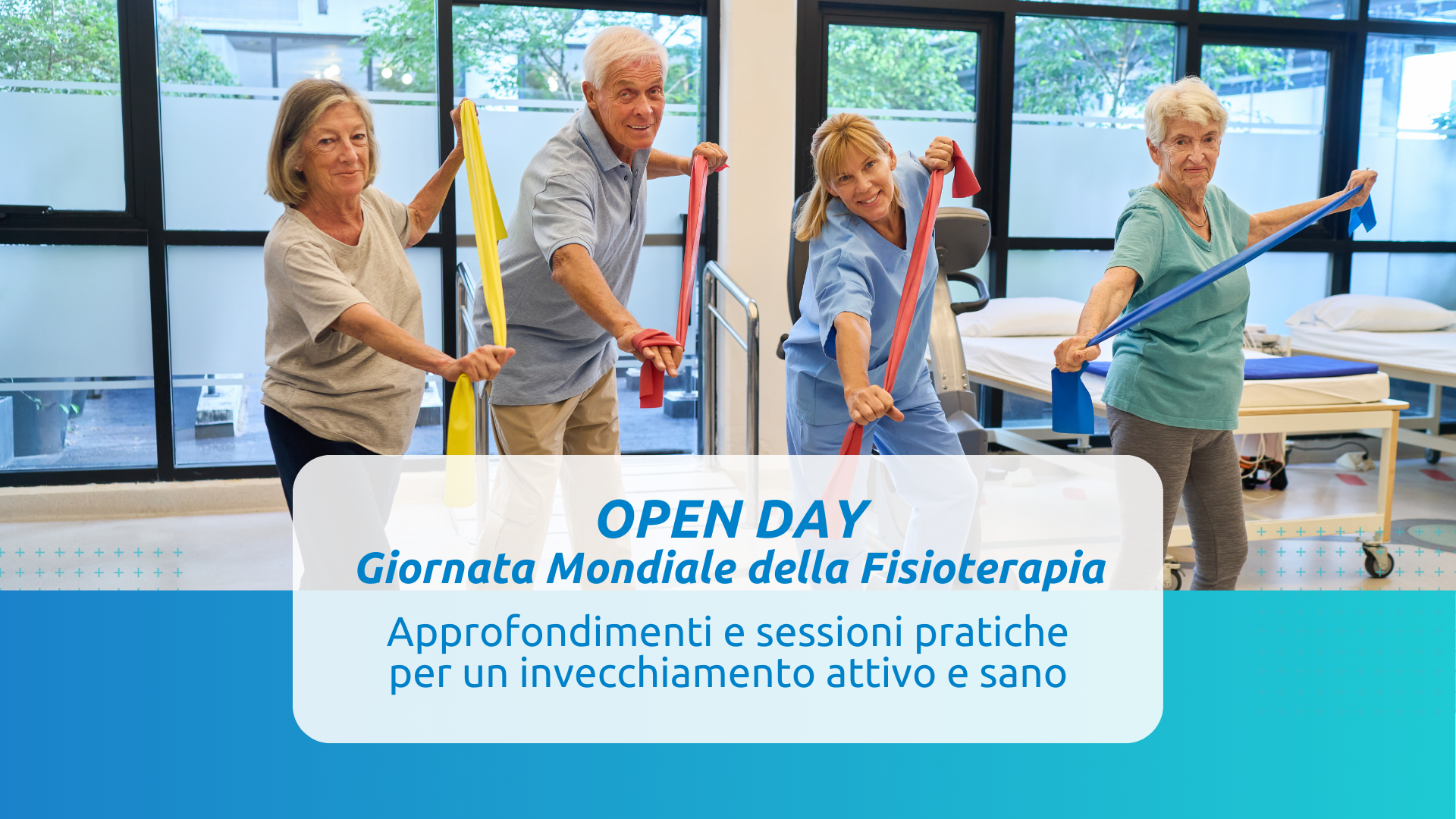 OPEN DAY
Giornata Mondiale della Fisioterapia

Approfondimenti e sessioni pratiche per un invecchiamento attivo e sano